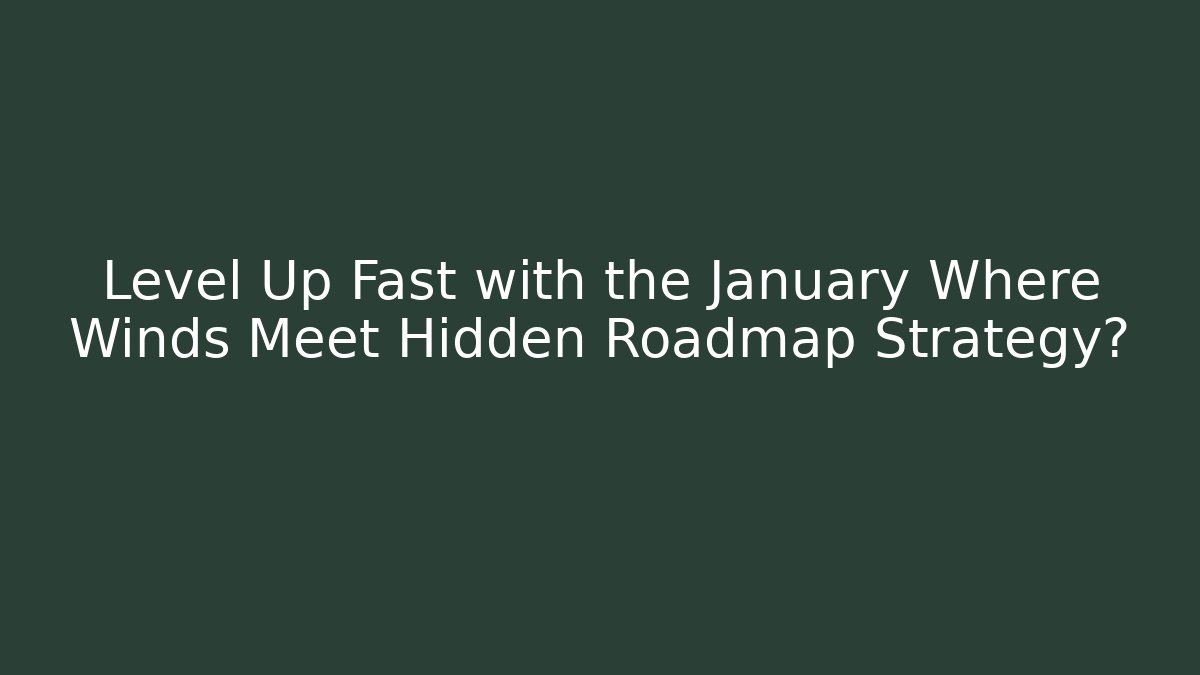 Level Up Fast with the January Where Winds Meet Hidden Roadmap Strategy?